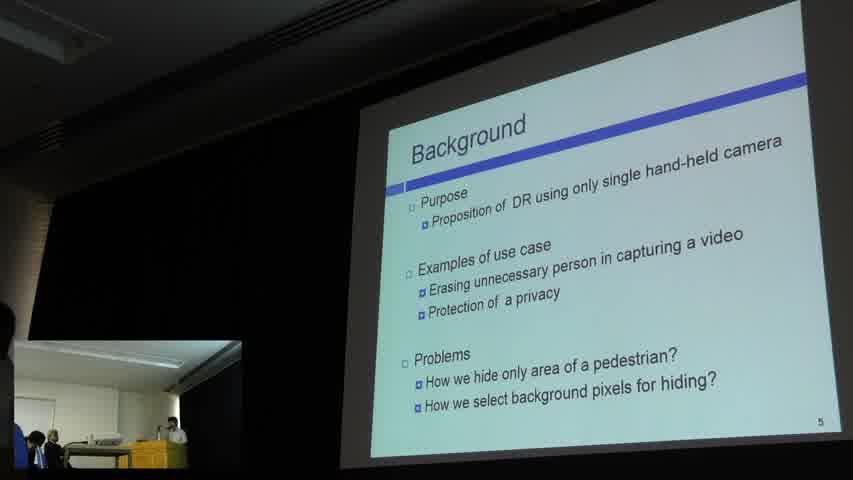 Background

Purpose
Proposition of DR using only single hand-held camera

Examples of use case
Erasing unnecessary person in capturing a video
Protection of a privacy

Problems
How we hide only area of a pedestrian?
How we select background pixels for hiding?

5